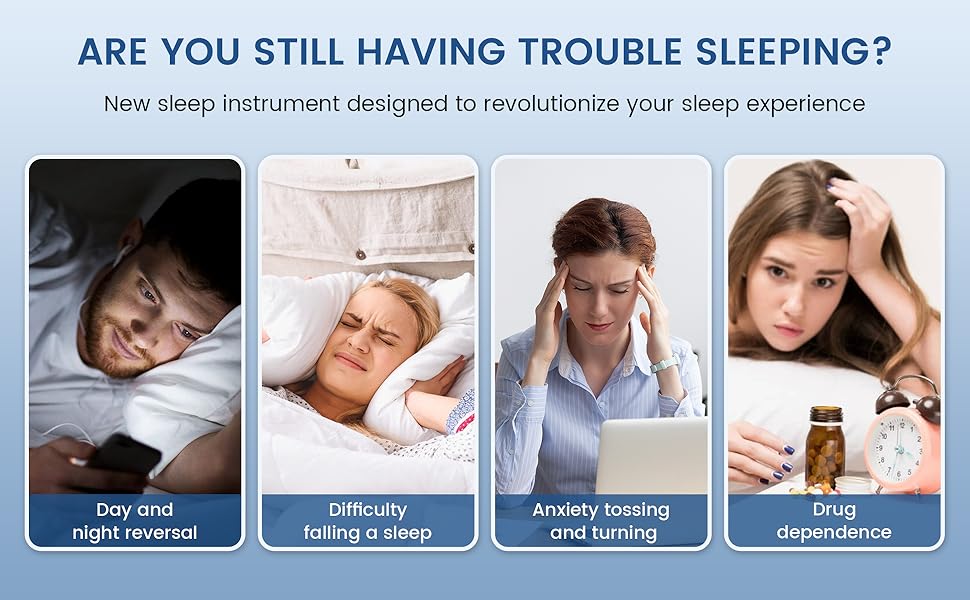 ARE YOU STILL HAVING TROUBLE SLEEPING?

New sleep instrument designed to revolutionize your sleep experience

Day and night reversal

Difficulty falling a sleep

Anxiety tossing and turning

Drug dependence